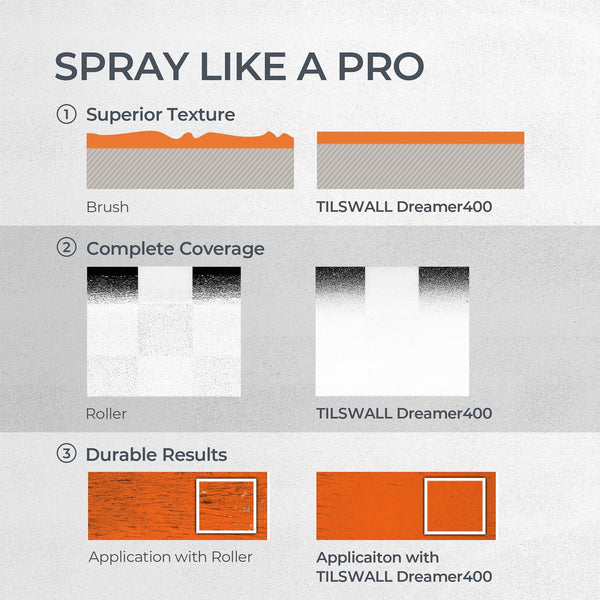 SPRAY LIKE A PRO

① Superior Texture

Brush

TILSWALL Dreamer400

② Complete Coverage

Roller

TILSWALL Dreamer400

③ Durable Results

Application with Roller

Applicaiton with TILSWALL Dreamer400